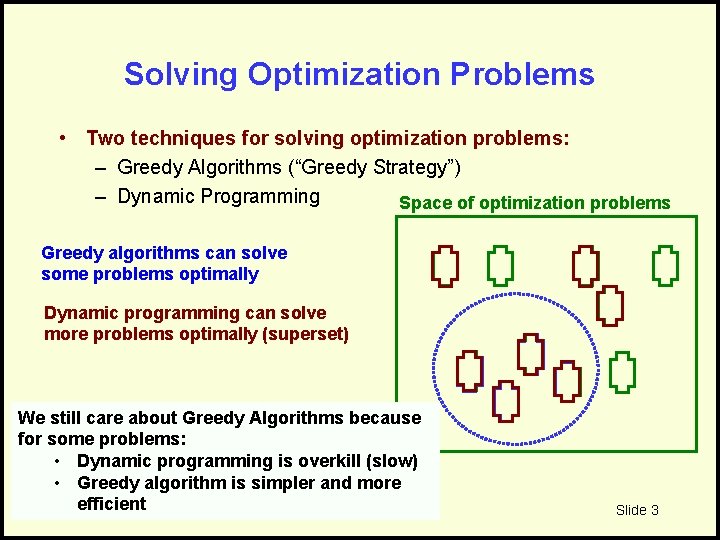 Solving Optimization Problems

• Two techniques for solving optimization problems:
– Greedy Algorithms (“Greedy Strategy”)
– Dynamic Programming

Space of optimization problems

Greedy algorithms can solve some problems optimally

Dynamic programming can solve more problems optimally (superset)

We still care about Greedy Algorithms because for some problems:
• Dynamic programming is overkill (slow)
• Greedy algorithm is simpler and more efficient

Slide 3